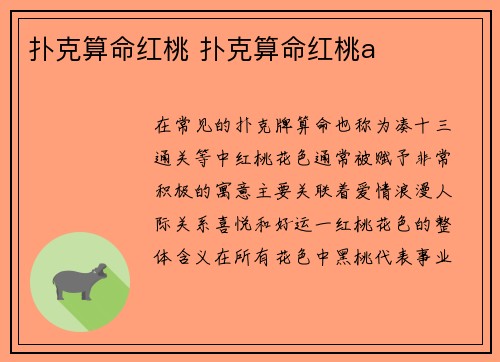 扑克算命红桃 扑克算命红桃a

在常见的扑克牌算命也称为凑十三通关等中红桃花色通常被赋予非常积极的寓意主要关联着爱情浪漫人际关系喜悦和好运一红桃花色的整体含义在所有花色中黑桃代表事业